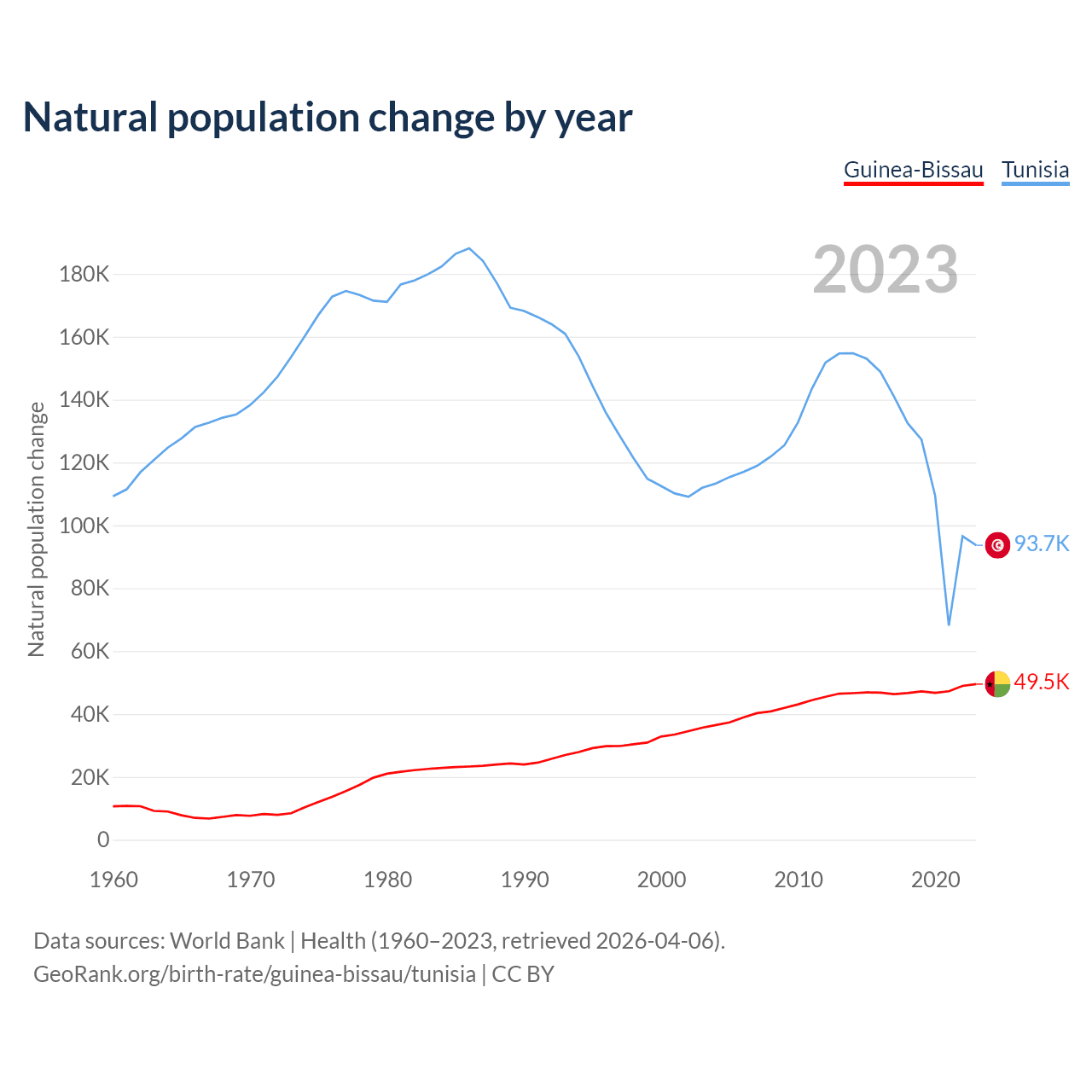 Natural population change by year

Guinea-Bissau Tunisia

2023

Natural population change

180K
160K
140K
120K
100K
80K
60K
40K
20K
0

93.7K
49.5K

1960 1970 1980 1990 2000 2010 2020

Data sources: World Bank | Health (1960–2023, retrieved 2026-04-06).
GeoRank.org/birth-rate/guinea-bissau/tunisia | CC BY